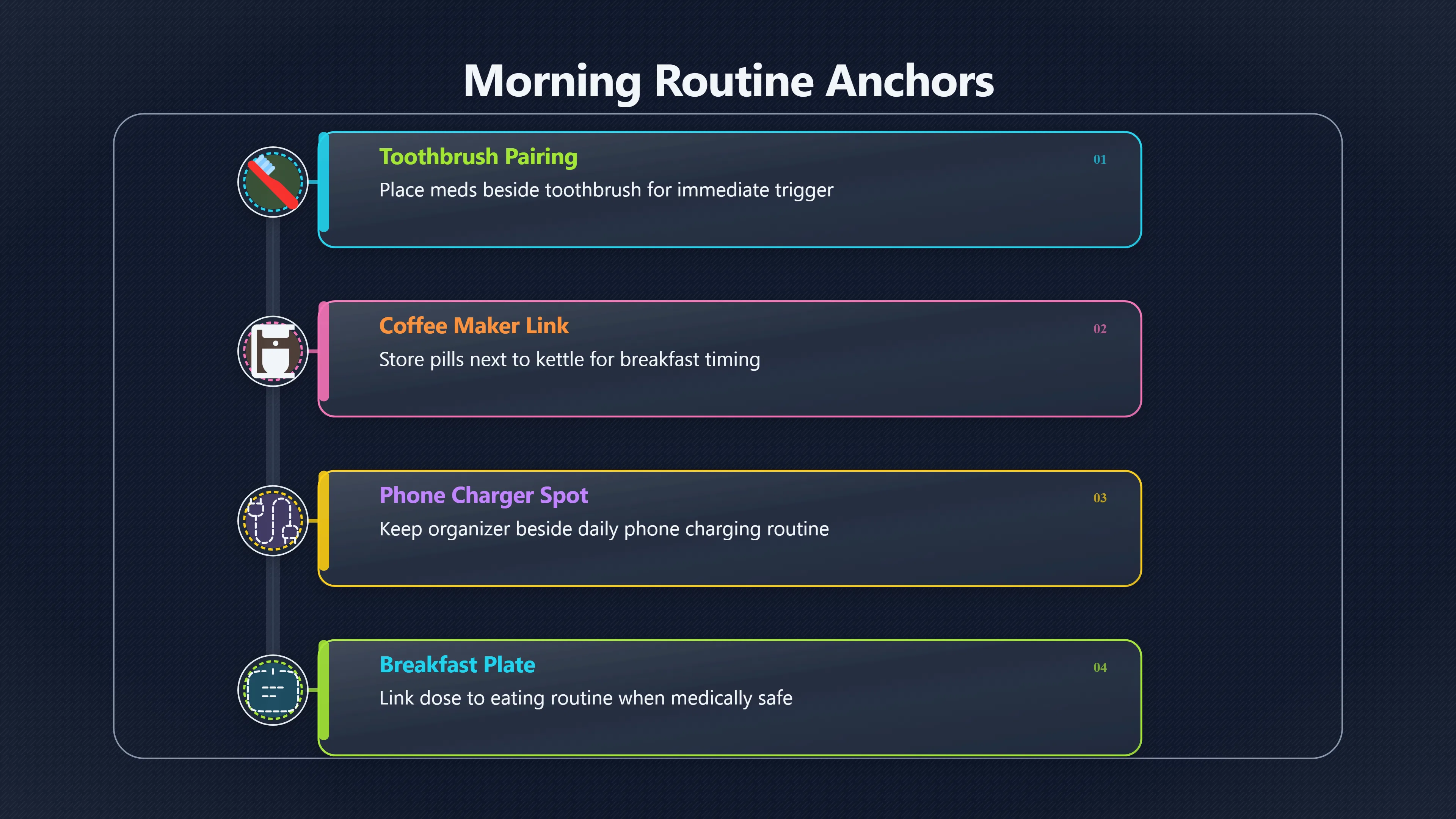 Morning Routine Anchors

Toothbrush Pairing
01
Place meds beside toothbrush for immediate trigger

Coffee Maker Link
02
Store pills next to kettle for breakfast timing

Phone Charger Spot
03
Keep organizer beside daily phone charging routine

Breakfast Plate
04
Link dose to eating routine when medically safe